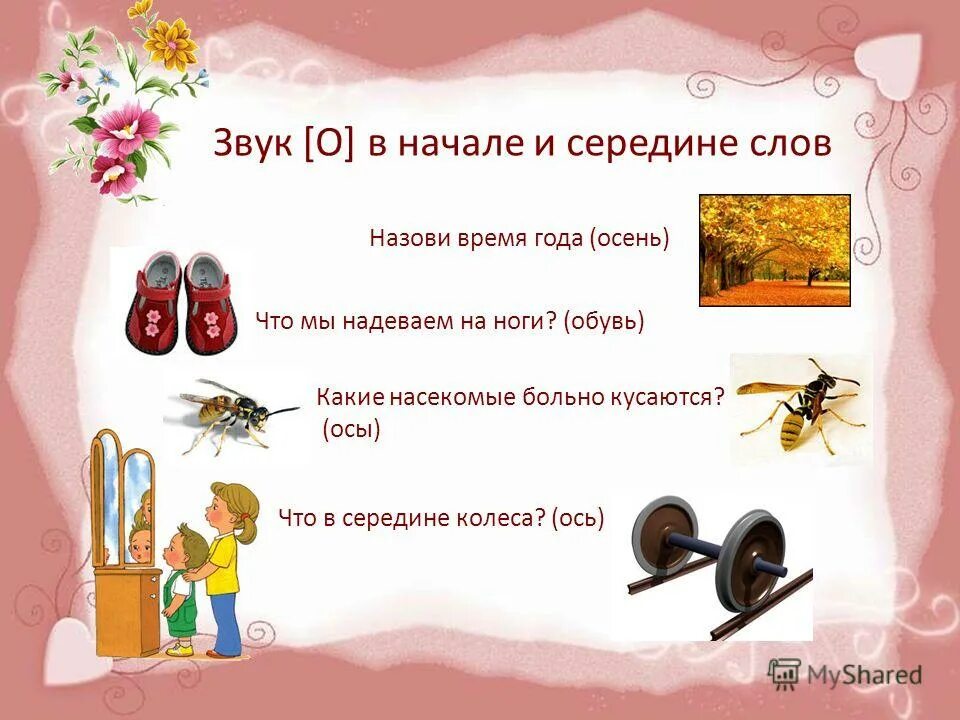 Звук [О] в начале и середине слов

Назови время года (осень)

Что мы надеваем на ноги? (обувь)

Какие насекомые больно кусаются? (осы)

Что в середине колеса? (ось)

MyShared